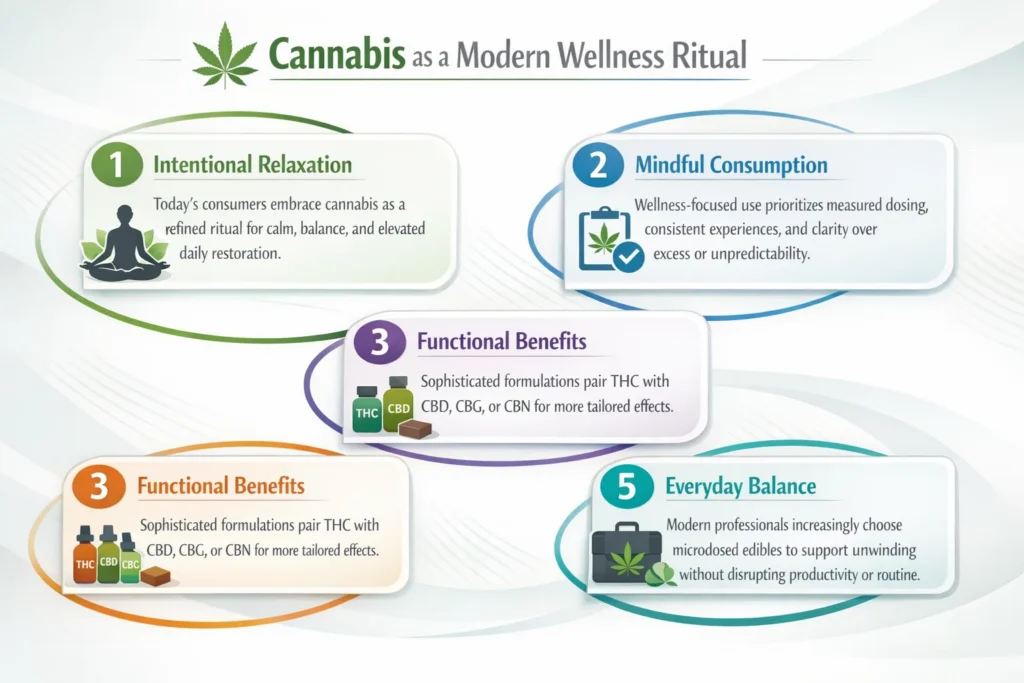 Cannabis as a Modern Wellness Ritual

1 Intentional Relaxation

Today's consumers embrace cannabis as a refined ritual for calm, balance, and elevated daily restoration.

2 Mindful Consumption

Wellness-focused use prioritizes measured dosing, consistent experiences, and clarity over excess or unpredictability.

3 Functional Benefits

THC CBD

Sophisticated formulations pair THC with CBD, CBG, or CBN for more tailored effects.

3 Functional Benefits

THC CBD CBC

Sophisticated formulations pair THC with CBD, CBG, or CBN for more tailored effects.

5 Everyday Balance

Modern professionals increasingly choose microdosed edibles to support unwinding without disrupting productivity or routine.